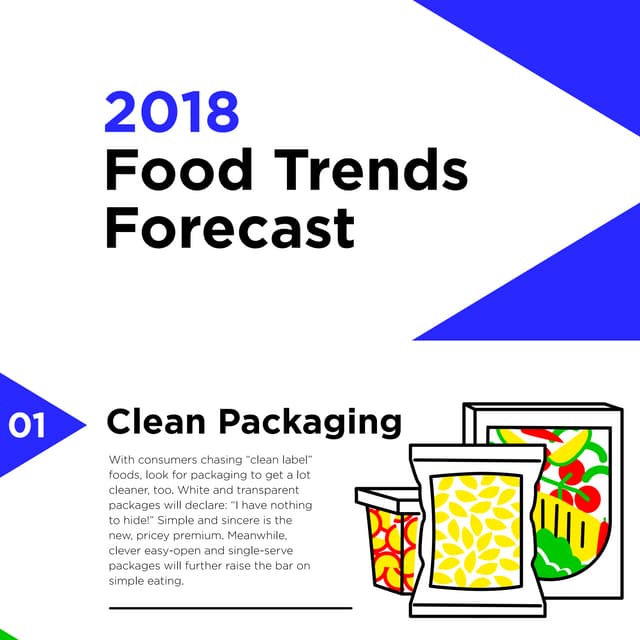 2018
Food Trends Forecast

01

Clean Packaging

With consumers chasing "clean label" foods, look for packaging to get a lot cleaner, too. White and transparent packages will declare: "I have nothing to hide!" Simple and sincere is the new, pricey premium. Meanwhile, clever easy-open and single-serve packages will further raise the bar on simple eating.